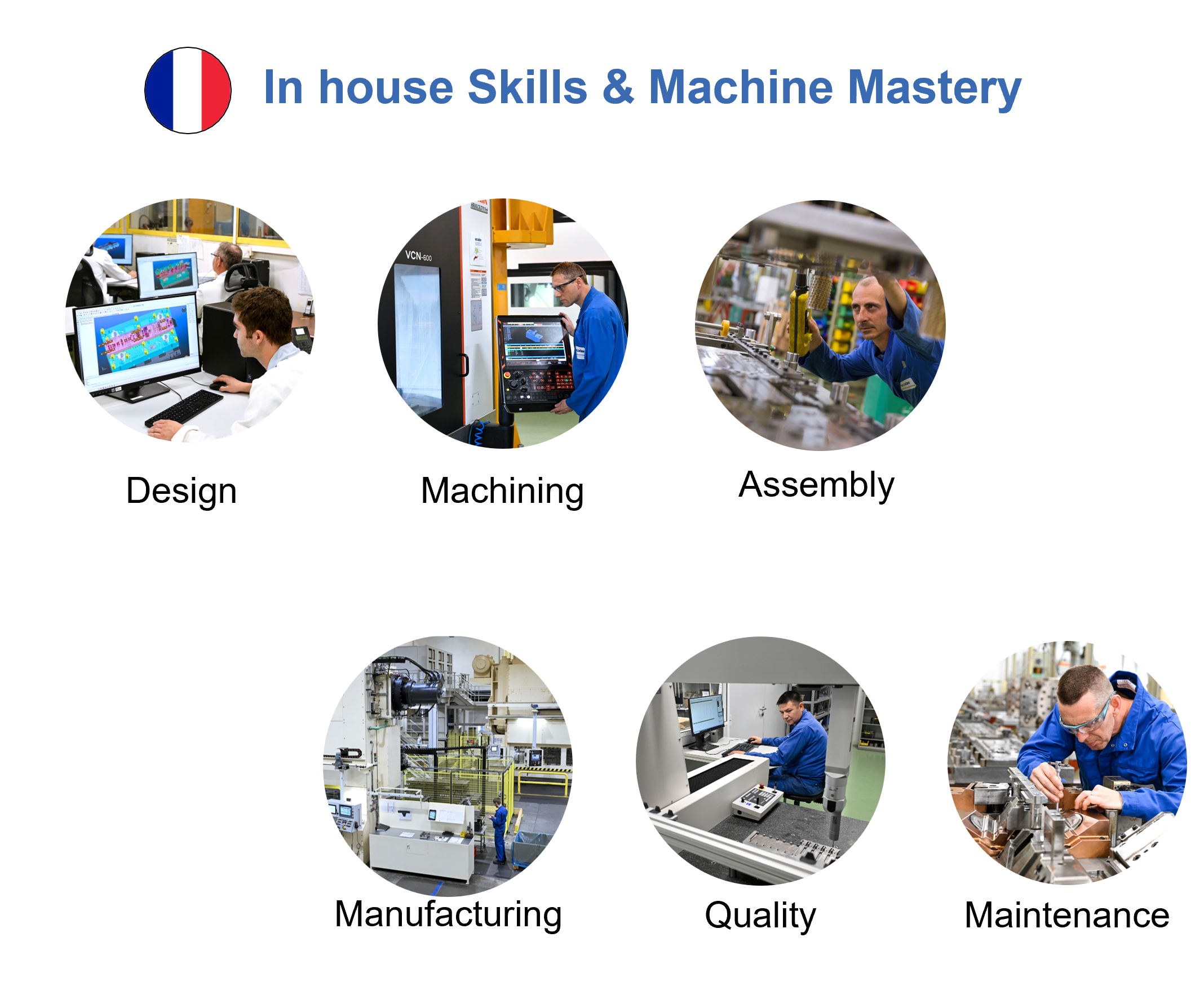 In house Skills & Machine Mastery

VCN-600

Design

Machining

Assembly

Manufacturing

Quality

Maintenance